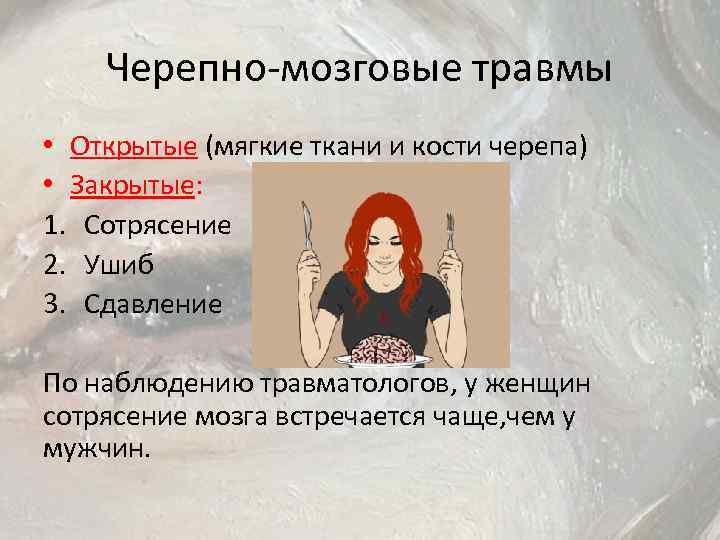 Черепно-мозговые травмы

• Открытые (мягкие ткани и кости черепа)
• Закрытые:
1. Сотрясение
2. Ушиб
3. Сдавление

По наблюдению травматологов, у женщин сотрясение мозга встречается чаще,чем у мужчин.